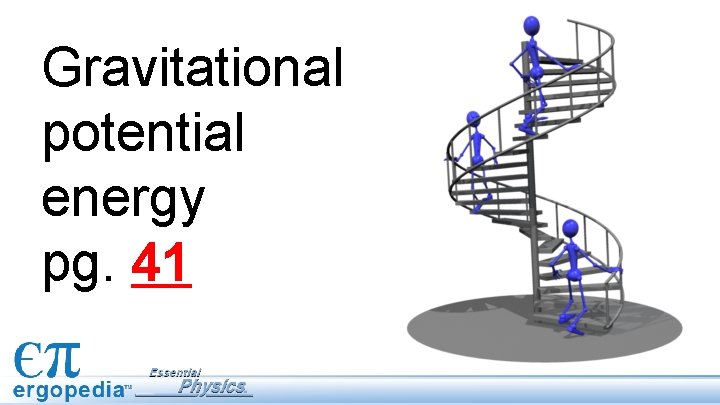 Gravitational potential energy pg. 41

$\epsilon\pi$
ergopedia™
Essential Physics